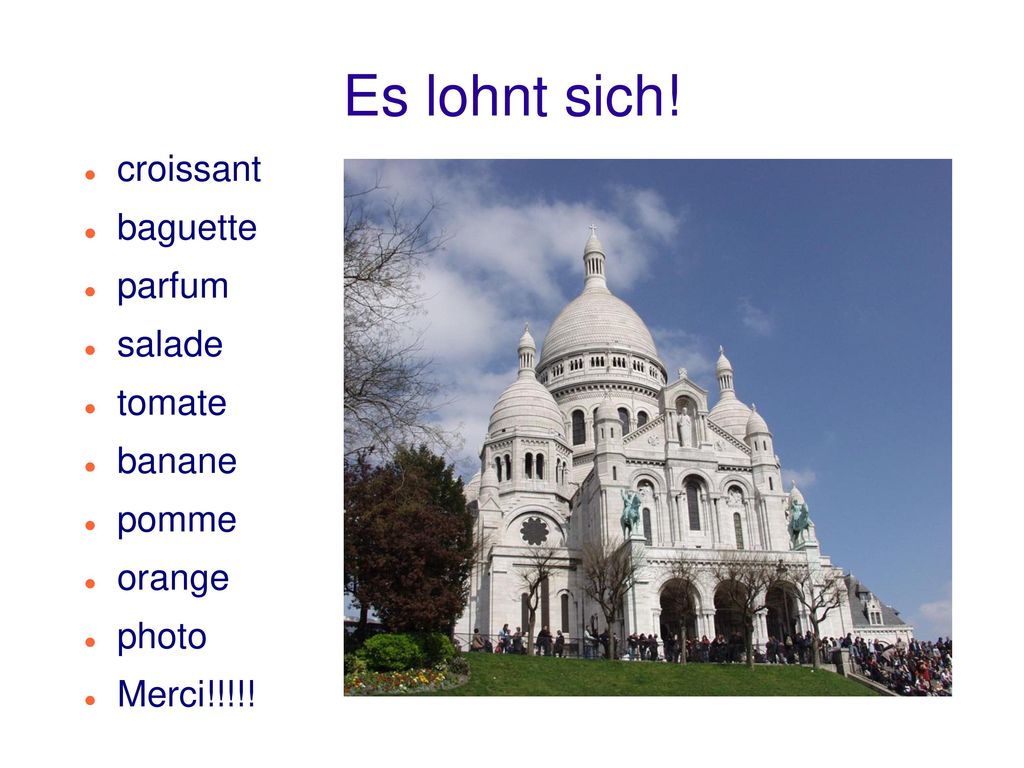 Es lohnt sich!

- croissant
- baguette
- parfum
- salade
- tomate
- banane
- pomme
- orange
- photo
- Merci!!!!!